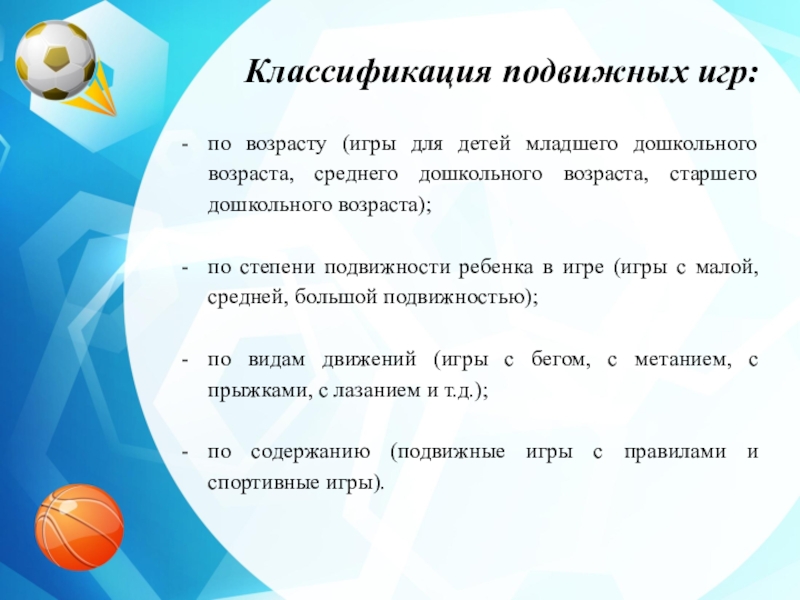 Классификация подвижных игр:

- по возрасту (игры для детей младшего дошкольного возраста, среднего дошкольного возраста, старшего дошкольного возраста);

- по степени подвижности ребенка в игре (игры с малой, средней, большой подвижностью);

- по видам движений (игры с бегом, с метанием, с прыжками, с лазанием и т.д.);

- по содержанию (подвижные игры с правилами и спортивные игры).